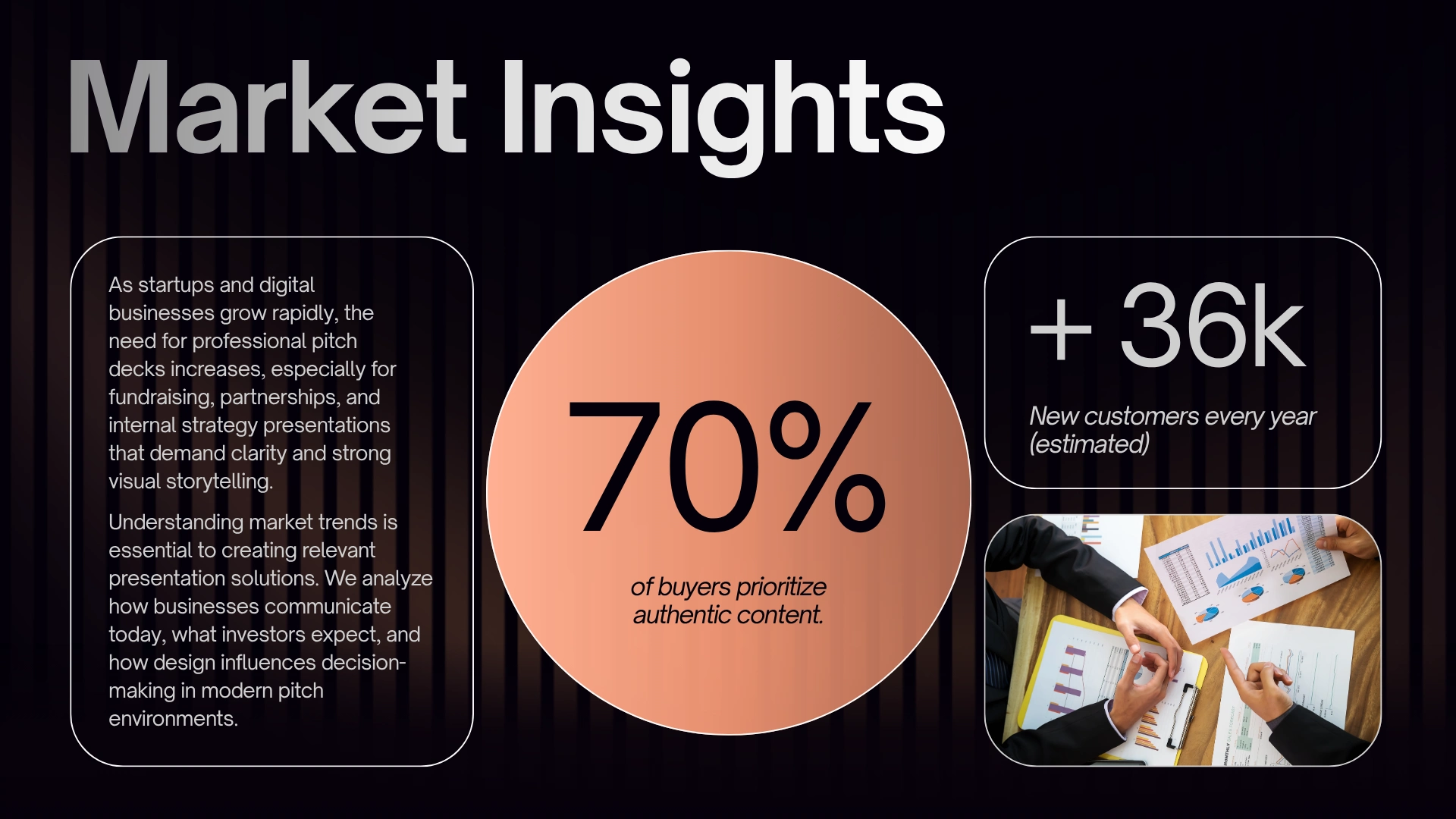 Market Insights

As startups and digital businesses grow rapidly, the need for professional pitch decks increases, especially for fundraising, partnerships, and internal strategy presentations that demand clarity and strong visual storytelling.

Understanding market trends is essential to creating relevant presentation solutions. We analyze how businesses communicate today, what investors expect, and how design influences decision-making in modern pitch environments.

70%

of buyers prioritize authentic content.

+ 36k

New customers every year (estimated)